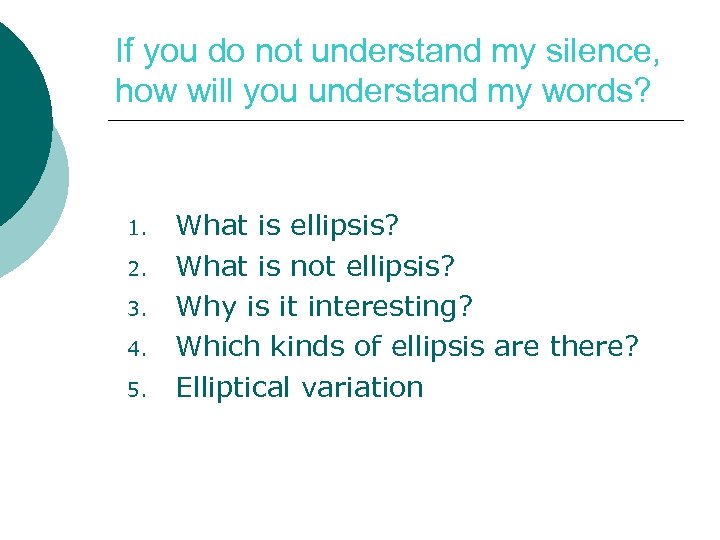 If you do not understand my silence, how will you understand my words?

1. What is ellipsis?
2. What is not ellipsis?
3. Why is it interesting?
4. Which kinds of ellipsis are there?
5. Elliptical variation